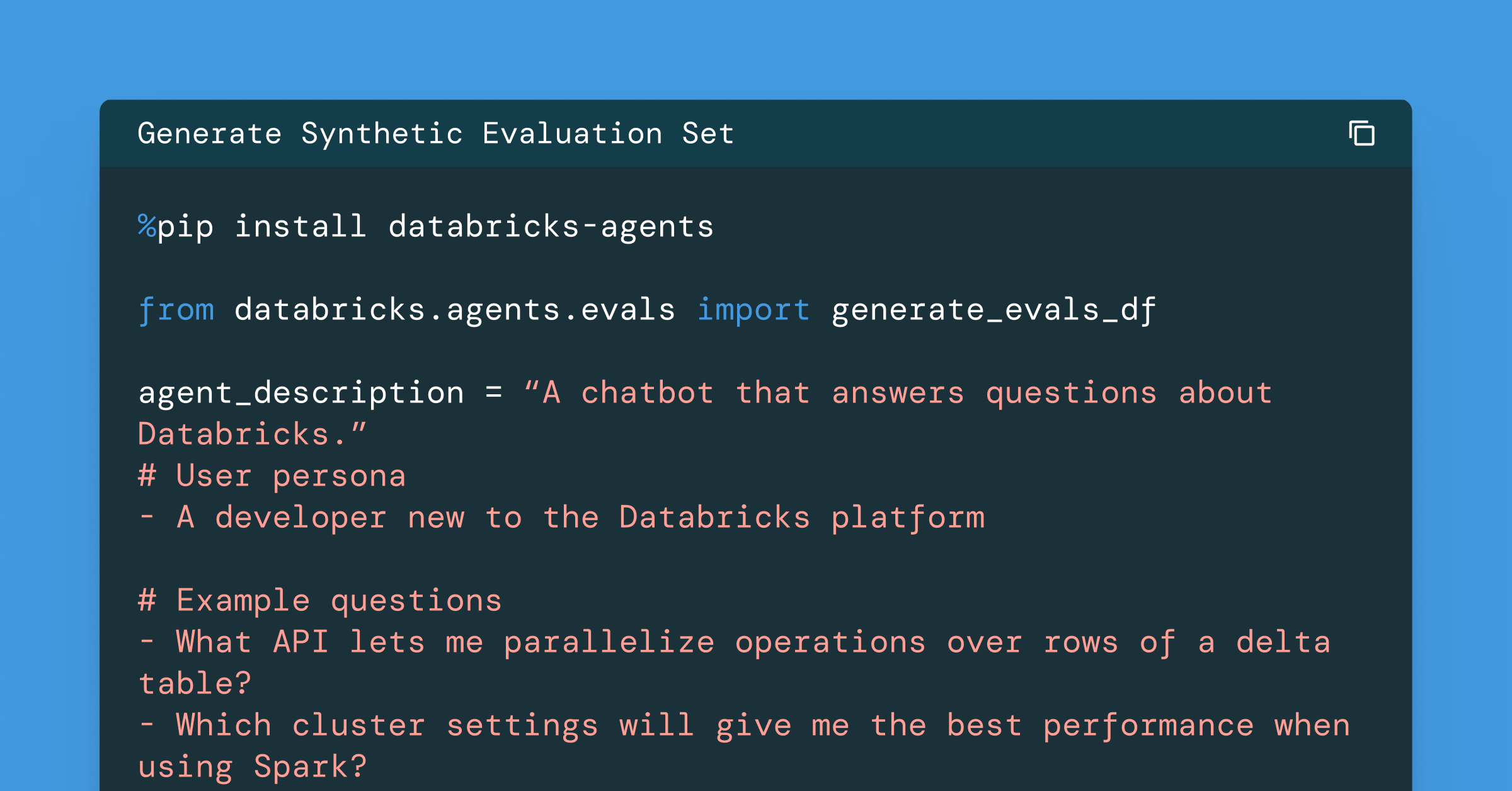 Generate Synthetic Evaluation Set

%pip install databricks-agents

from databricks.agents.evals import generate_evals_df

agent_description = “A chatbot that answers questions about Databricks.”
# User persona
- A developer new to the Databricks platform

# Example questions
- What API lets me parallelize operations over rows of a delta table?
- Which cluster settings will give me the best performance when using Spark?